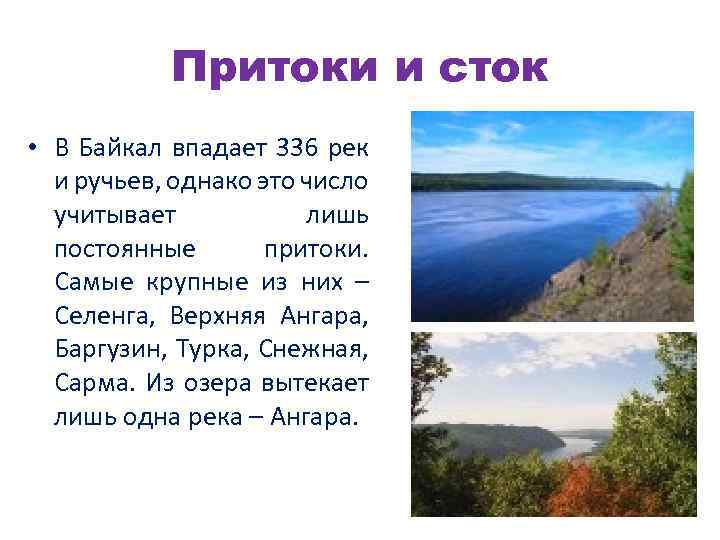 Притоки и сток

• В Байкал впадает 336 рек и ручьев, однако это число учитывает лишь постоянные притоки. Самые крупные из них – Селенга, Верхняя Ангара, Баргузин, Турка, Снежная, Сарма. Из озера вытекает лишь одна река – Ангара.